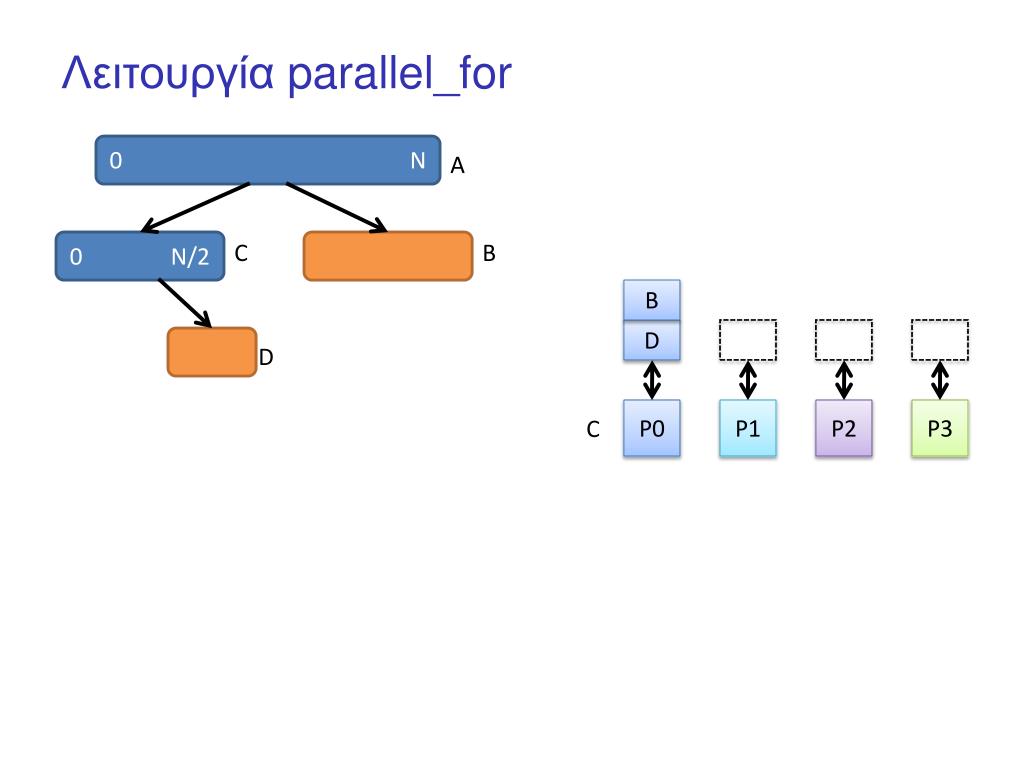 Λειτουργία parallel_for

0 N A

0 N/2 C

B

D

B
D

C P0 P1 P2 P3